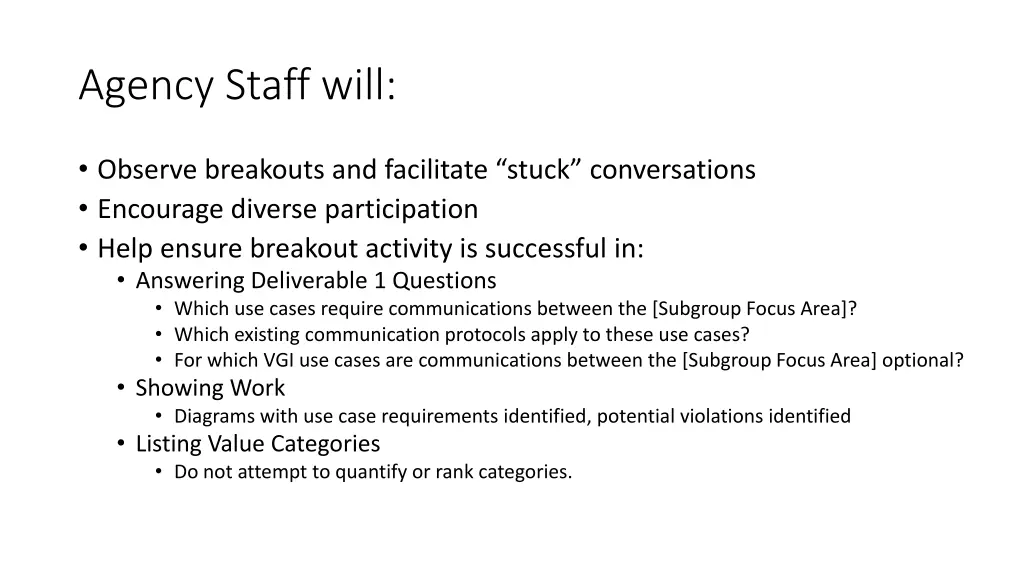 Agency Staff will:

• Observe breakouts and facilitate “stuck” conversations
• Encourage diverse participation
• Help ensure breakout activity is successful in:
  • Answering Deliverable 1 Questions
    • Which use cases require communications between the [Subgroup Focus Area]?
    • Which existing communication protocols apply to these use cases?
    • For which VGI use cases are communications between the [Subgroup Focus Area] optional?
  • Showing Work
    • Diagrams with use case requirements identified, potential violations identified
  • Listing Value Categories
    • Do not attempt to quantify or rank categories.